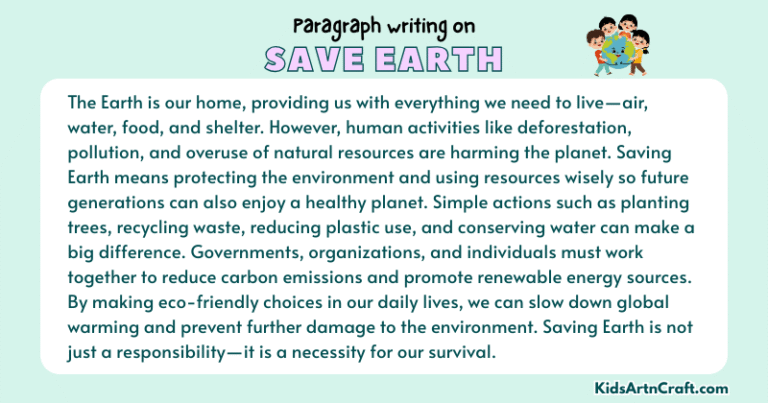 Paragraph writing on
SAVE EARTH

The Earth is our home, providing us with everything we need to live—air, water, food, and shelter. However, human activities like deforestation, pollution, and overuse of natural resources are harming the planet. Saving Earth means protecting the environment and using resources wisely so future generations can also enjoy a healthy planet. Simple actions such as planting trees, recycling waste, reducing plastic use, and conserving water can make a big difference. Governments, organizations, and individuals must work together to reduce carbon emissions and promote renewable energy sources. By making eco-friendly choices in our daily lives, we can slow down global warming and prevent further damage to the environment. Saving Earth is not just a responsibility—it is a necessity for our survival.

KidsArtnCraft.com